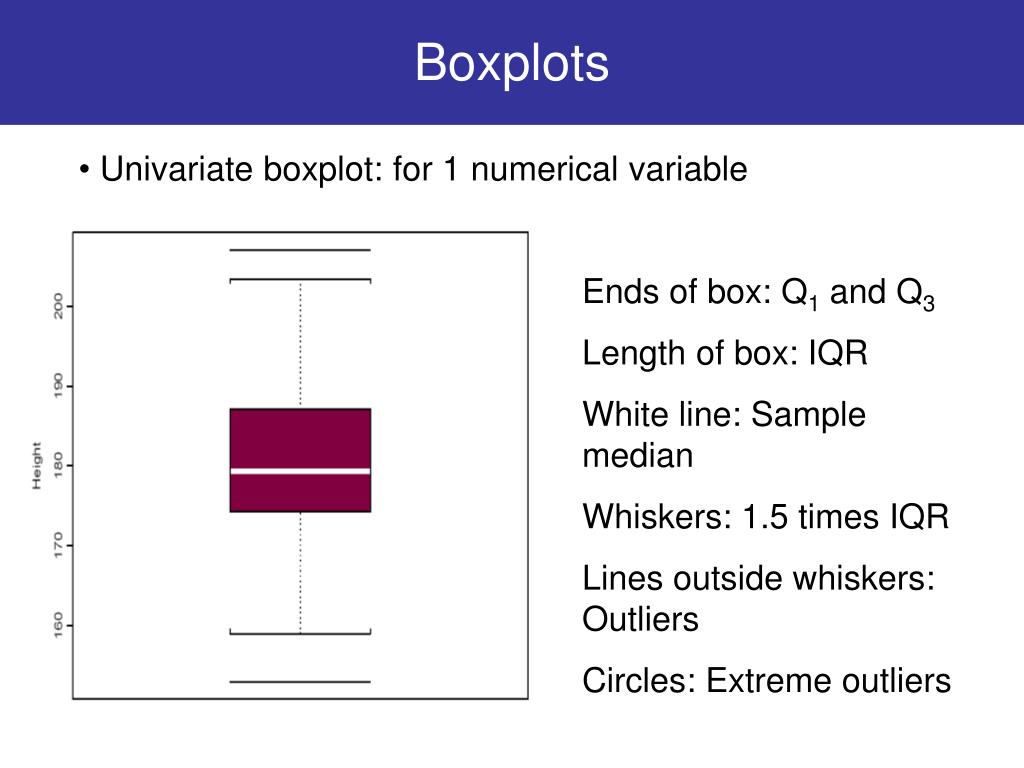 Boxplots

• Univariate boxplot: for 1 numerical variable

Height

200

190

180

170

160

Ends of box: $Q_1$ and $Q_3$

Length of box: IQR

White line: Sample median

Whiskers: 1.5 times IQR

Lines outside whiskers: Outliers

Circles: Extreme outliers